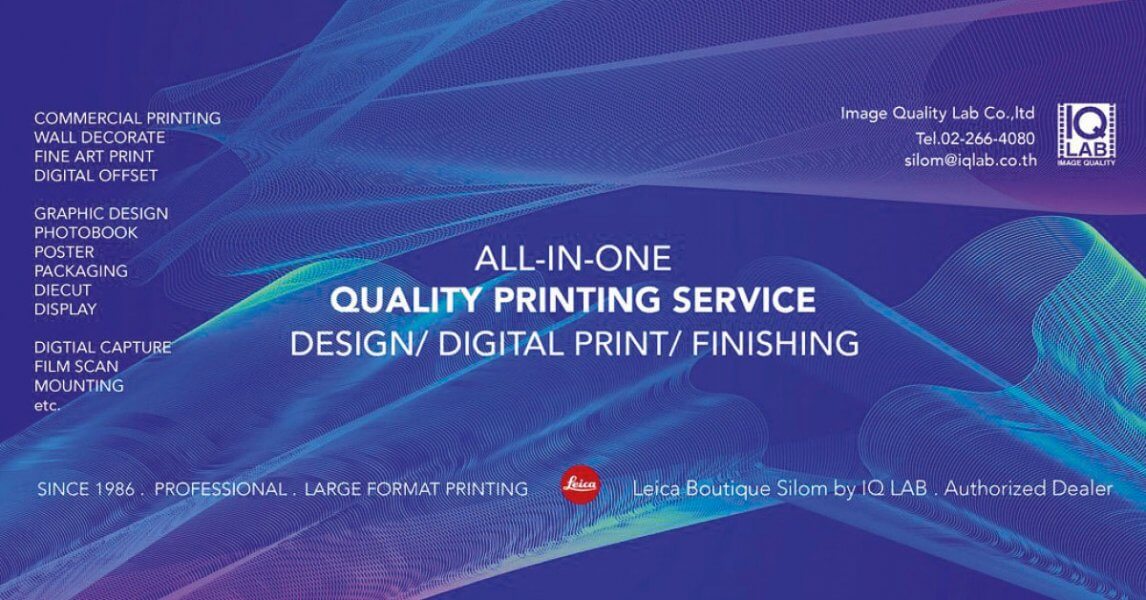 COMMERCIAL PRINTING
WALL DECORATE
FINE ART PRINT
DIGITAL OFFSET

GRAPHIC DESIGN
PHOTOBOOK
POSTER
PACKAGING
DIECUT
DISPLAY

DIGTIAL CAPTURE
FILM SCAN
MOUNTING
etc.

Image Quality Lab Co.,ltd
Tel.02-266-4080
silom@iqlab.co.th

IQ LAB IMAGE QUALITY

ALL-IN-ONE
QUALITY PRINTING SERVICE
DESIGN/ DIGITAL PRINT/ FINISHING

SINCE 1986 . PROFESSIONAL . LARGE FORMAT PRINTING

Leica

Leica Boutique Silom by IQ LAB . Authorized Dealer